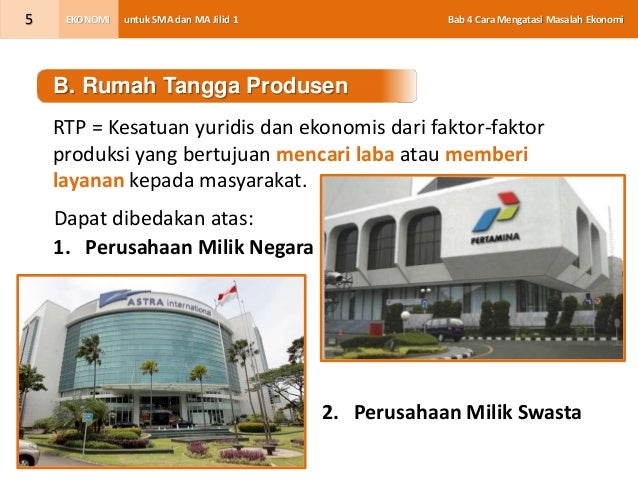 5 EKONOMI untuk SMA dan MA Jilid 1 Bab 4 Cara Mengatasi Masalah Ekonomi

B. Rumah Tangga Produsen

RTP = Kesatuan yuridis dan ekonomis dari faktor-faktor produksi yang bertujuan mencari laba atau memberi layanan kepada masyarakat.

Dapat dibedakan atas:

1. Perusahaan Milik Negara

PERTAMINA

ASTRA international

2. Perusahaan Milik Swasta